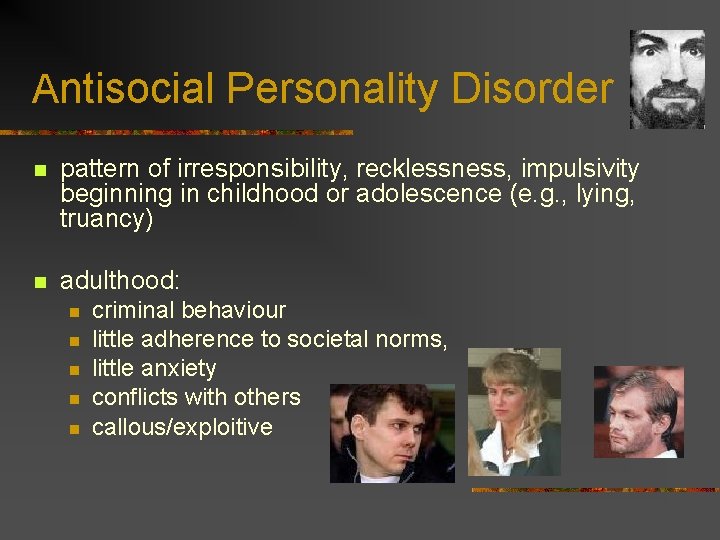 Antisocial Personality Disorder

- pattern of irresponsibility, recklessness, impulsivity beginning in childhood or adolescence (e.g., lying, truancy)

- adulthood:
  - criminal behaviour
  - little adherence to societal norms,
  - little anxiety
  - conflicts with others
  - callous/exploitive